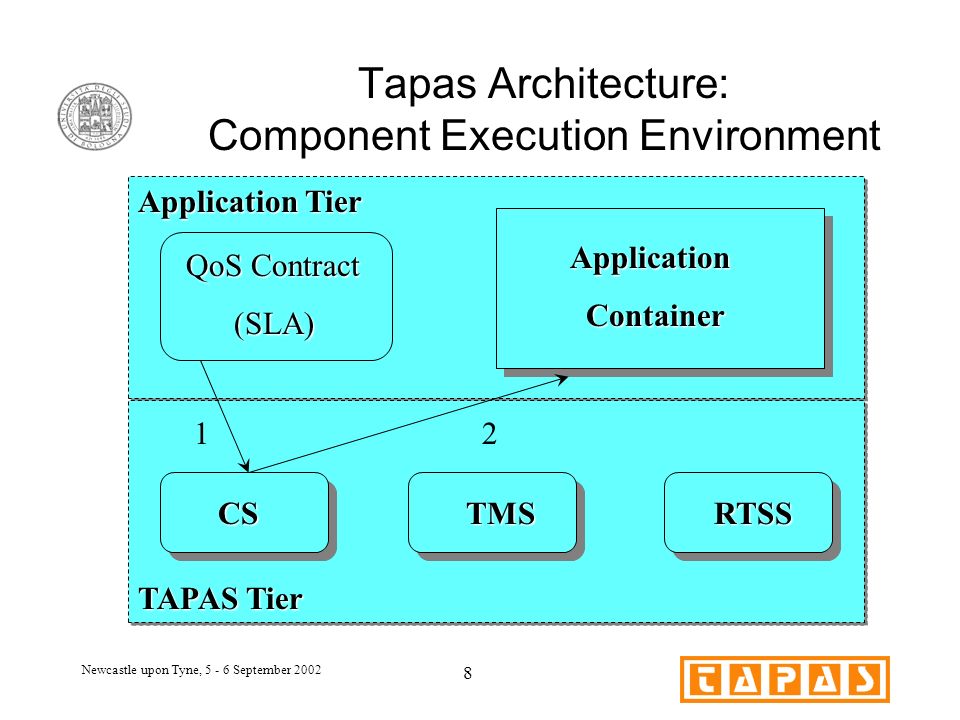 Tapas Architecture:
Component Execution Environment

Application Tier

QoS Contract
(SLA)

Application
Container

1

2

CS

TMS

RTSS

TAPAS Tier

Newcastle upon Tyne, 5 - 6 September 2002

8

TAPAS